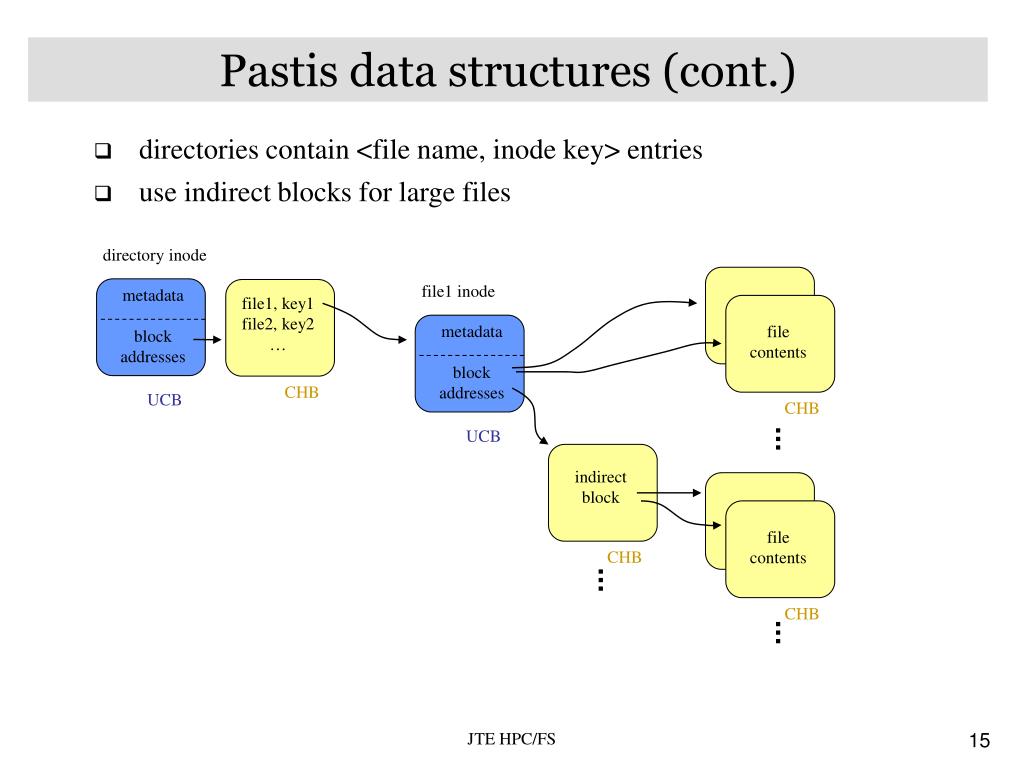 Pastis data structures (cont.)

❑ directories contain <file name, inode key> entries

❑ use indirect blocks for large files

directory inode

metadata

block addresses

UCB

file1, key1
file2, key2
…

CHB

file1 inode

metadata

block addresses

UCB

file contents

CHB

⋮

indirect block

CHB

⋮

file contents

CHB

⋮

JTE HPC/FS

15